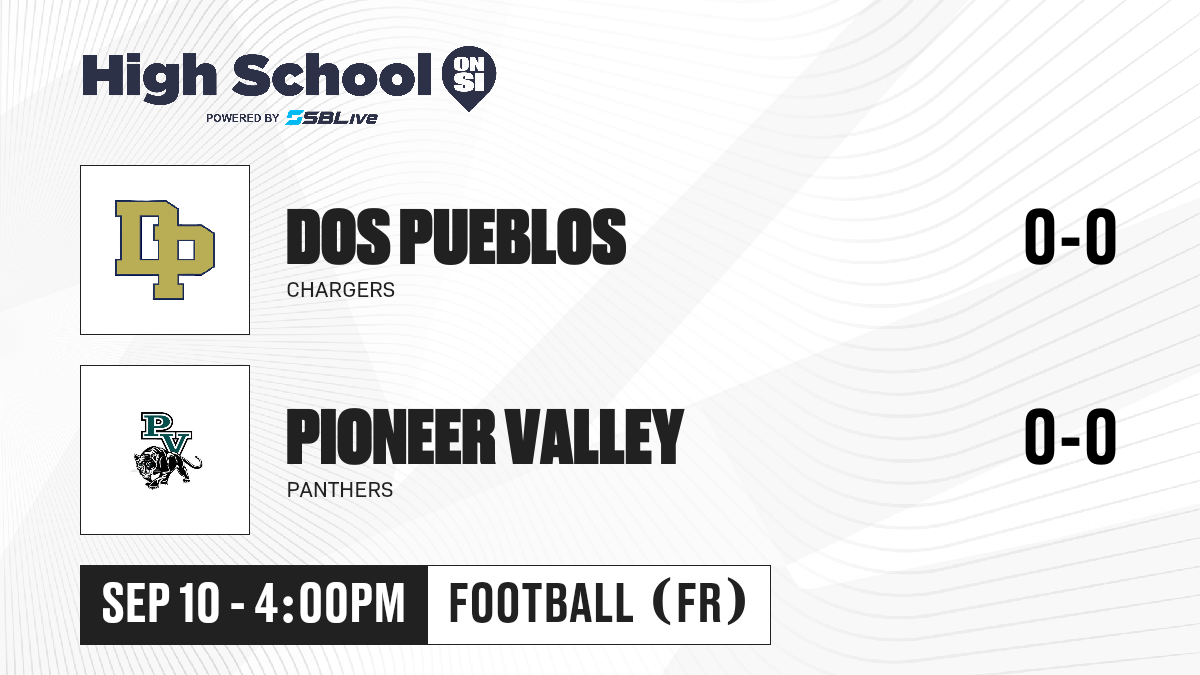 High School ON SI
POWERED BY SBLive

DP

DOS PUEBLOS
CHARGERS
0-0

PV

PIONEER VALLEY
PANTHERS
0-0

SEP 10 - 4:00PM
FOOTBALL (FR)